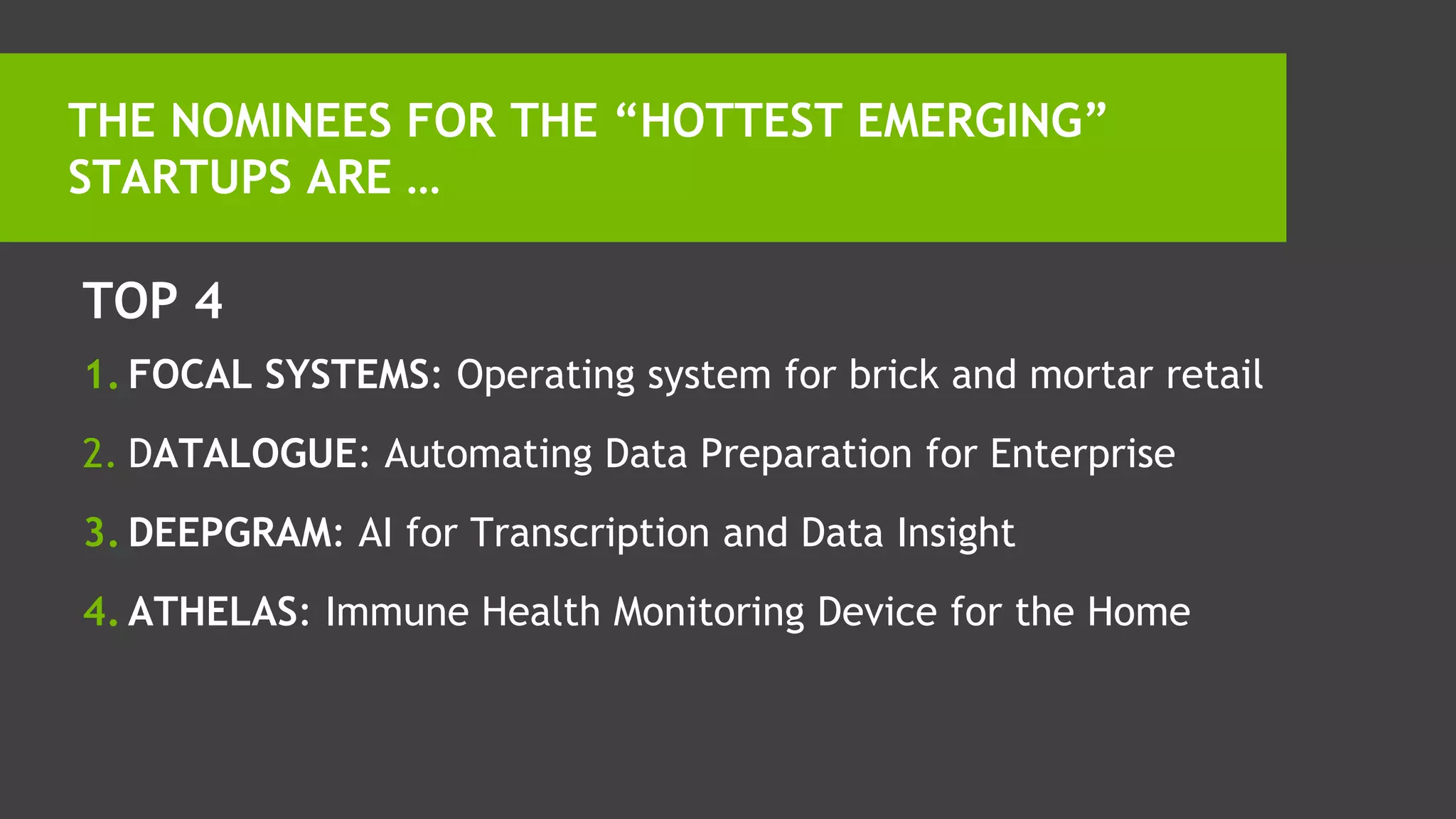 THE NOMINEES FOR THE “HOTTEST EMERGING” STARTUPS ARE …

TOP 4

1. FOCAL SYSTEMS: Operating system for brick and mortar retail

2. DATALOGUE: Automating Data Preparation for Enterprise

3. DEEPGRAM: AI for Transcription and Data Insight

4. ATHELAS: Immune Health Monitoring Device for the Home